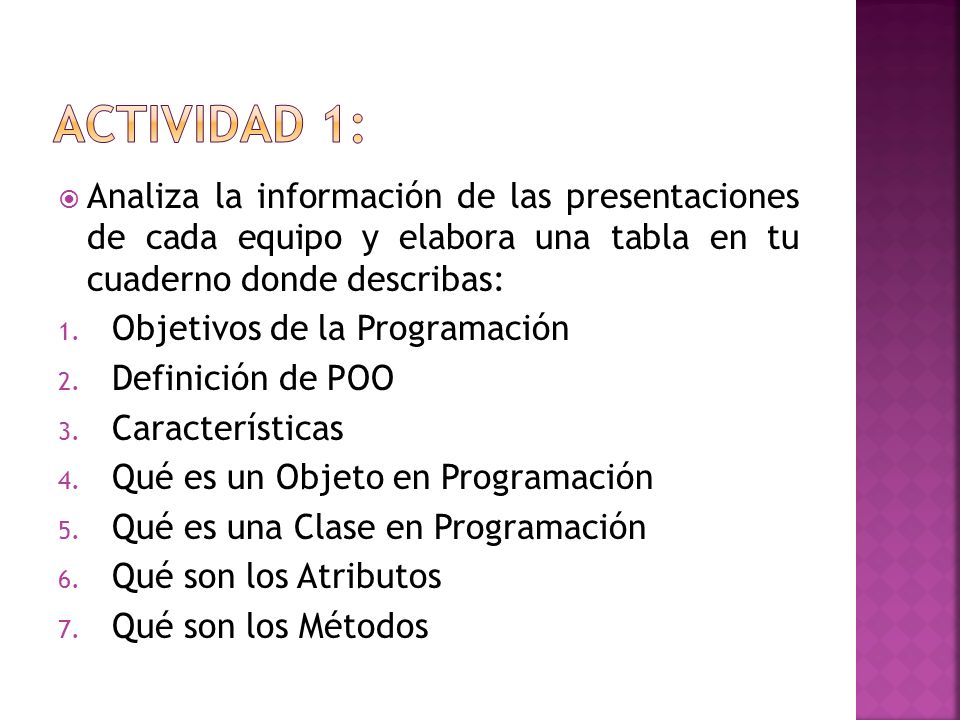 ACTIVIDAD 1:

Analiza la información de las presentaciones de cada equipo y elabora una tabla en tu cuaderno donde describas:

1. Objetivos de la Programación
2. Definición de POO
3. Características
4. Qué es un Objeto en Programación
5. Qué es una Clase en Programación
6. Qué son los Atributos
7. Qué son los Métodos